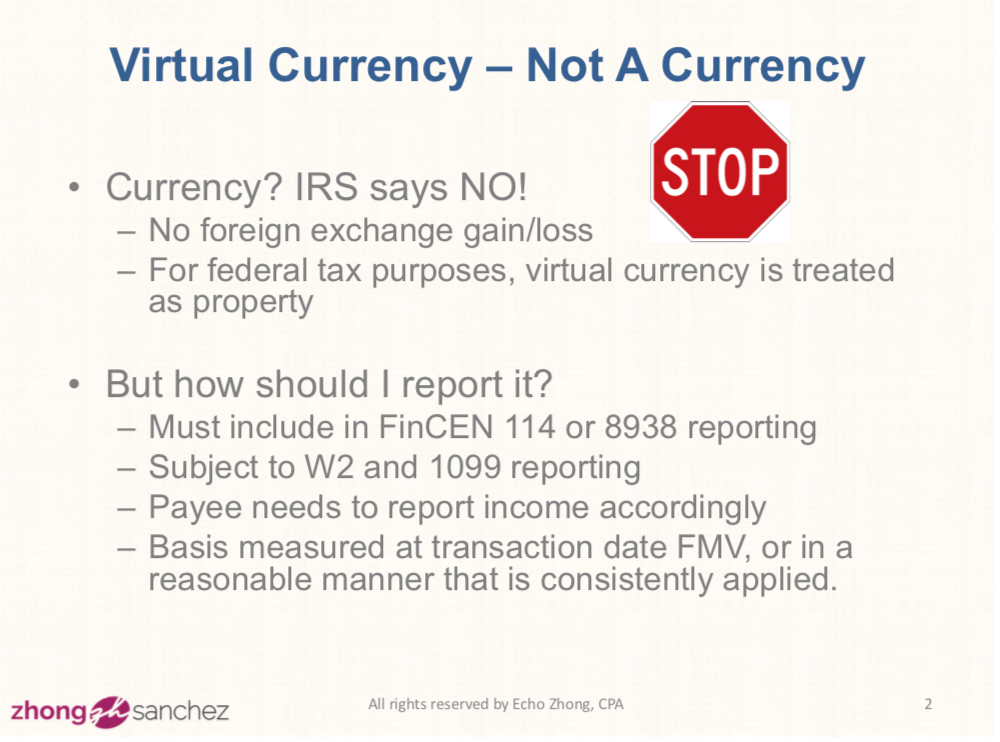 Virtual Currency – Not A Currency

STOP

• Currency? IRS says NO!
– No foreign exchange gain/loss
– For federal tax purposes, virtual currency is treated as property

• But how should I report it?
– Must include in FinCEN 114 or 8938 reporting
– Subject to W2 and 1099 reporting
– Payee needs to report income accordingly
– Basis measured at transaction date FMV, or in a reasonable manner that is consistently applied.

zhong zh sanchez

All rights reserved by Echo Zhong, CPA

2